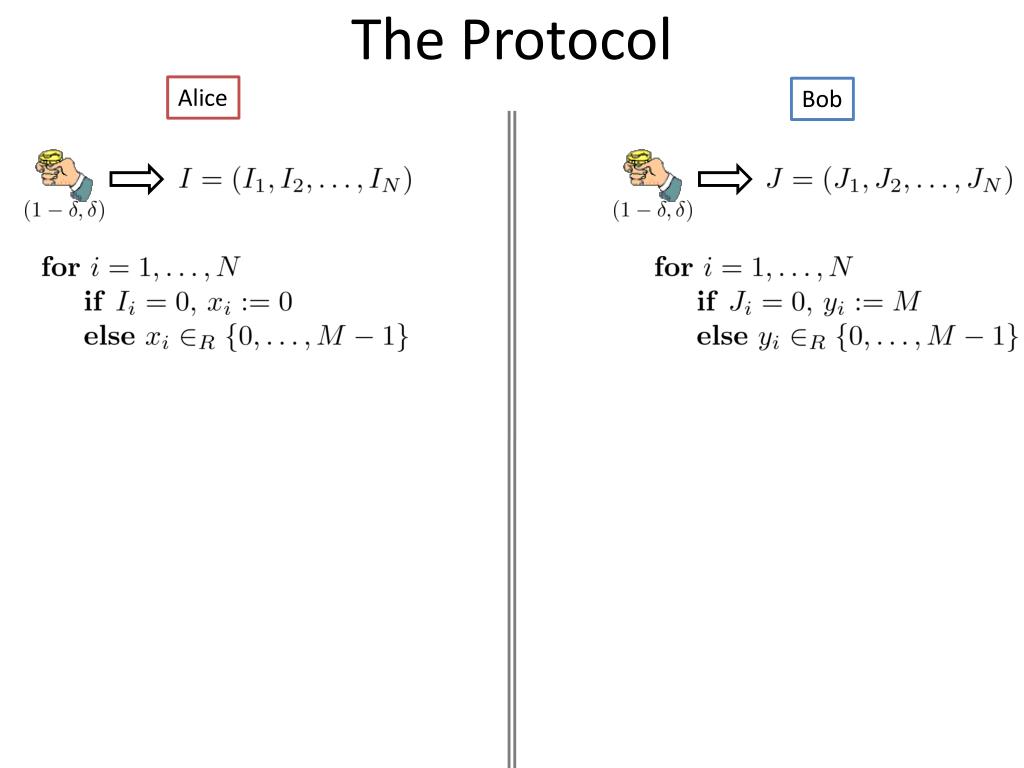 The Protocol

Alice

$(1-\delta, \delta)$ $I = (I_1, I_2, \ldots, I_N)$

**for** $i = 1, \ldots, N$
**if** $I_i = 0$, $x_i := 0$
**else** $x_i \in_R \{0, \ldots, M-1\}$

Bob

$(1-\delta, \delta)$ $J = (J_1, J_2, \ldots, J_N)$

**for** $i = 1, \ldots, N$
**if** $J_i = 0$, $y_i := M$
**else** $y_i \in_R \{0, \ldots, M-1\}$